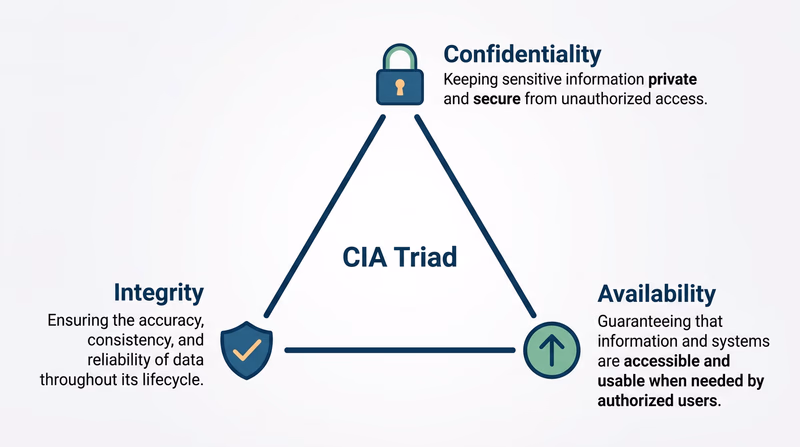 Confidentiality

Keeping sensitive information private and secure from unauthorized access.

CIA Triad

Integrity

Ensuring the accuracy, consistency, and reliability of data throughout its lifecycle.

Availability

Guaranteeing that information and systems are accessible and usable when needed by authorized users.